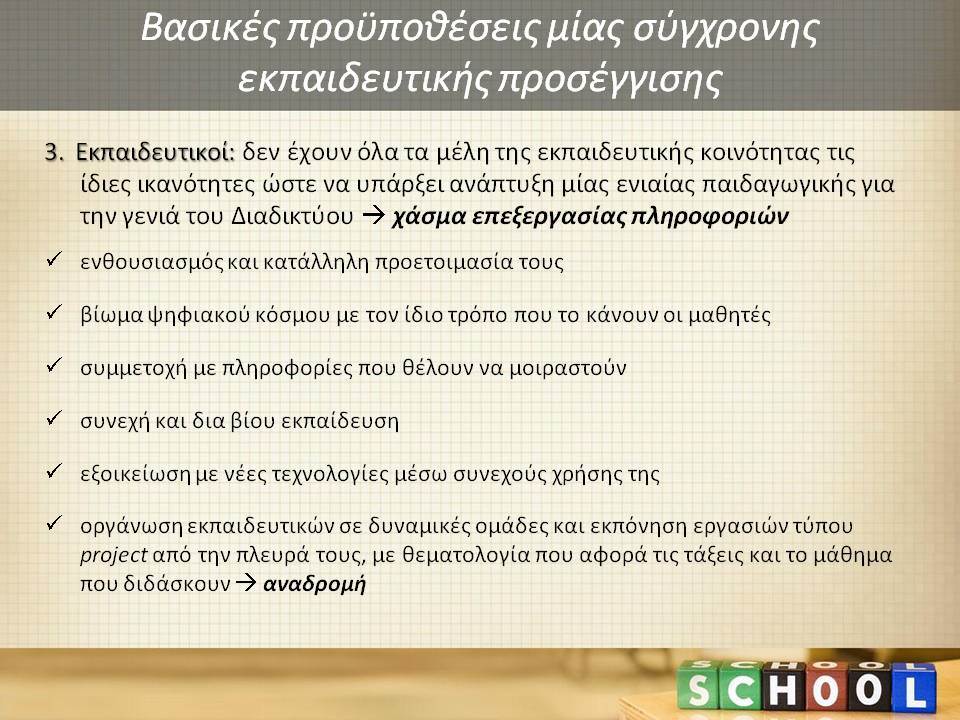 Βασικές προϋποθέσεις μίας σύγχρονης εκπαιδευτικής προσέγγισης

3. Εκπαιδευτικοί: δεν έχουν όλα τα μέλη της εκπαιδευτικής κοινότητας τις ίδιες ικανότητες ώστε να υπάρξει ανάπτυξη μίας ενιαίας παιδαγωγικής για την γενιά του Διαδικτύου → χάσμα επεξεργασίας πληροφοριών

✓ ενθουσιασμός και κατάλληλη προετοιμασία τους

✓ βίωμα ψηφιακού κόσμου με τον ίδιο τρόπο που το κάνουν οι μαθητές

✓ συμμετοχή με πληροφορίες που θέλουν να μοιραστούν

✓ συνεχή και δια βίου εκπαίδευση

✓ εξοικείωση με νέες τεχνολογίες μέσω συνεχούς χρήσης της

✓ οργάνωση εκπαιδευτικών σε δυναμικές ομάδες και εκπόνηση εργασιών τύπου project από την πλευρά τους, με θεματολογία που αφορά τις τάξεις και το μάθημα που διδάσκουν → αναδρομή

SCHOOL